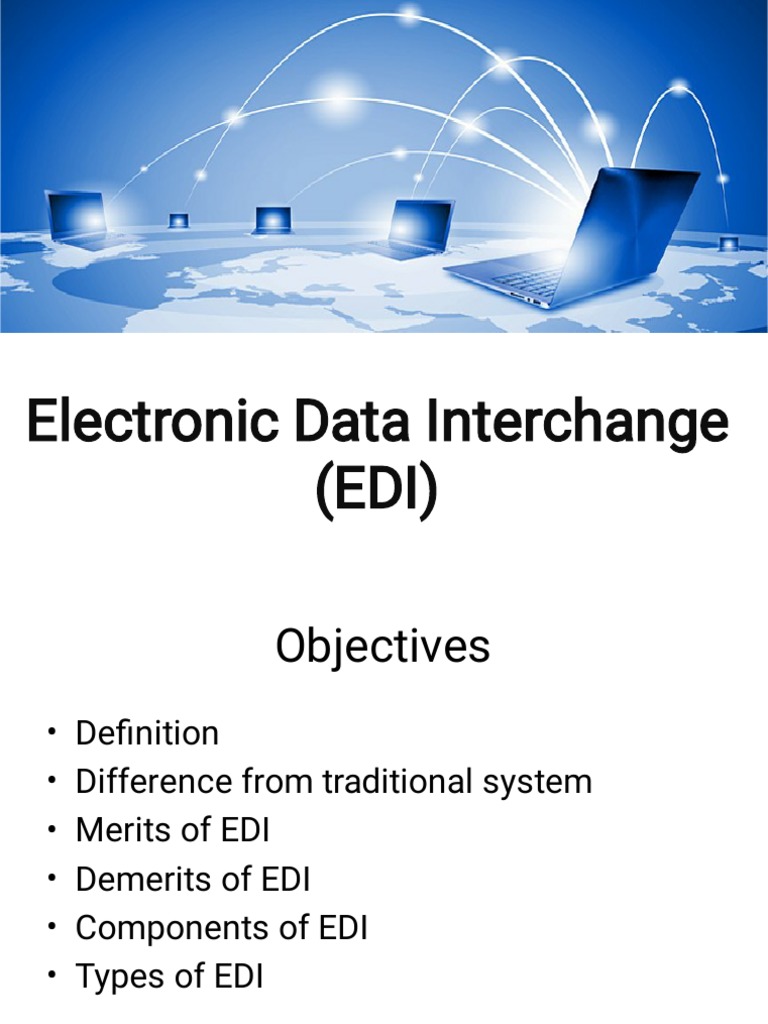 Electronic Data Interchange (EDI)

Objectives

• Definition
• Difference from traditional system
• Merits of EDI
• Demerits of EDI
• Components of EDI
• Types of EDI